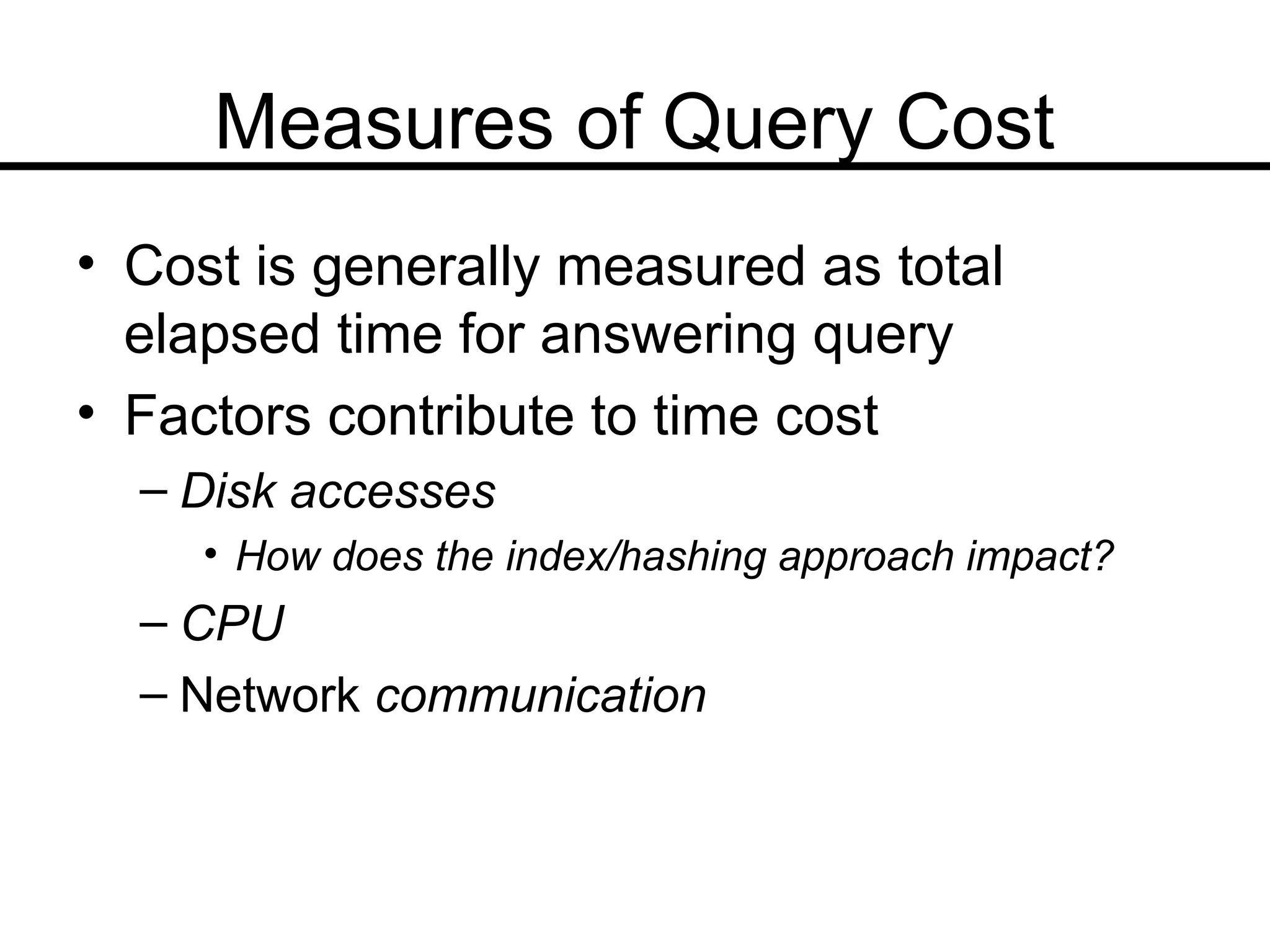 Measures of Query Cost

• Cost is generally measured as total elapsed time for answering query
• Factors contribute to time cost
– Disk accesses
• How does the index/hashing approach impact?
– CPU
– Network communication